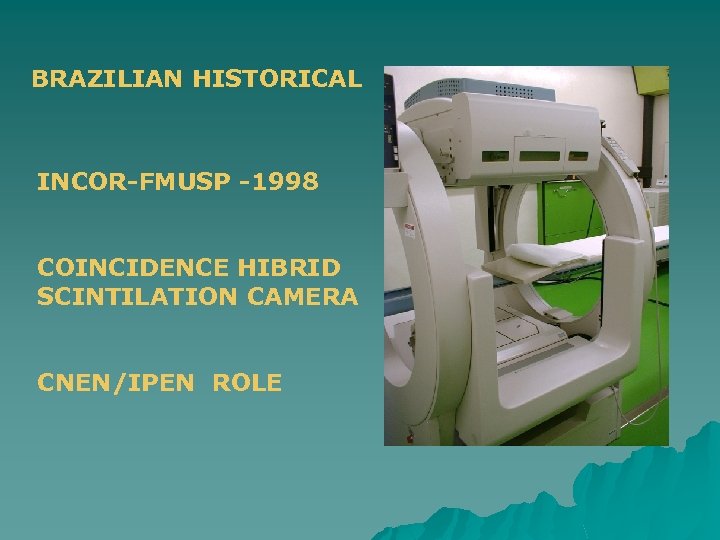 BRAZILIAN HISTORICAL

INCOR-FMUSP -1998

COINCIDENCE HIBRID SCINTILATION CAMERA

CNEN/IPEN ROLE